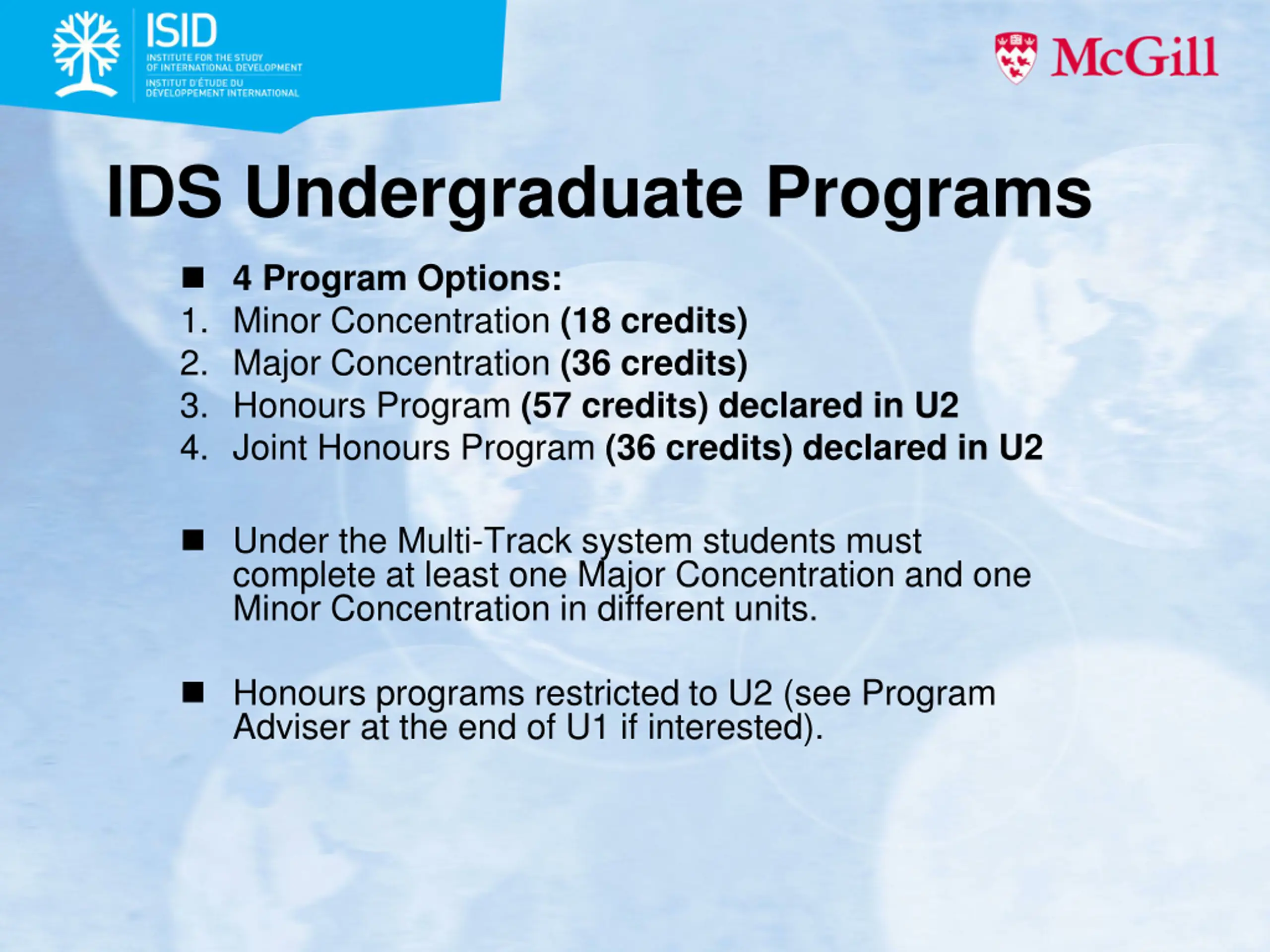 ISID
INSTITUTE FOR THE STUDY OF INTERNATIONAL DEVELOPMENT
INSTITUT D'ÉTUDE DU DÉVELOPPEMENT INTERNATIONAL

McGill

IDS Undergraduate Programs

■ 4 Program Options:
1. Minor Concentration (18 credits)
2. Major Concentration (36 credits)
3. Honours Program (57 credits) declared in U2
4. Joint Honours Program (36 credits) declared in U2

■ Under the Multi-Track system students must complete at least one Major Concentration and one Minor Concentration in different units.

■ Honours programs restricted to U2 (see Program Adviser at the end of U1 if interested).